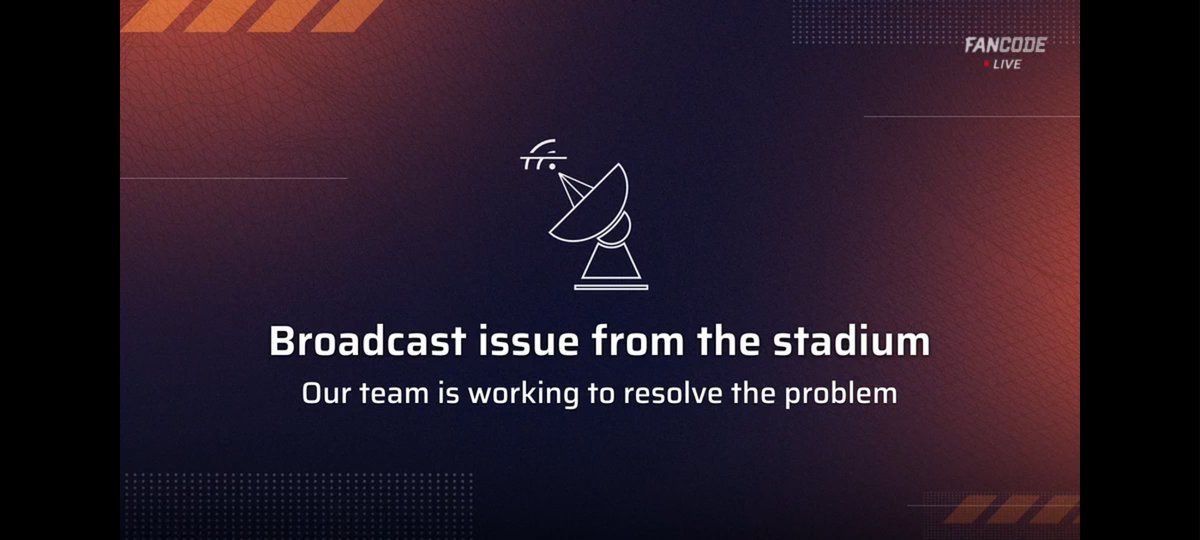 FANCODE
LIVE

Broadcast issue from the stadium
Our team is working to resolve the problem